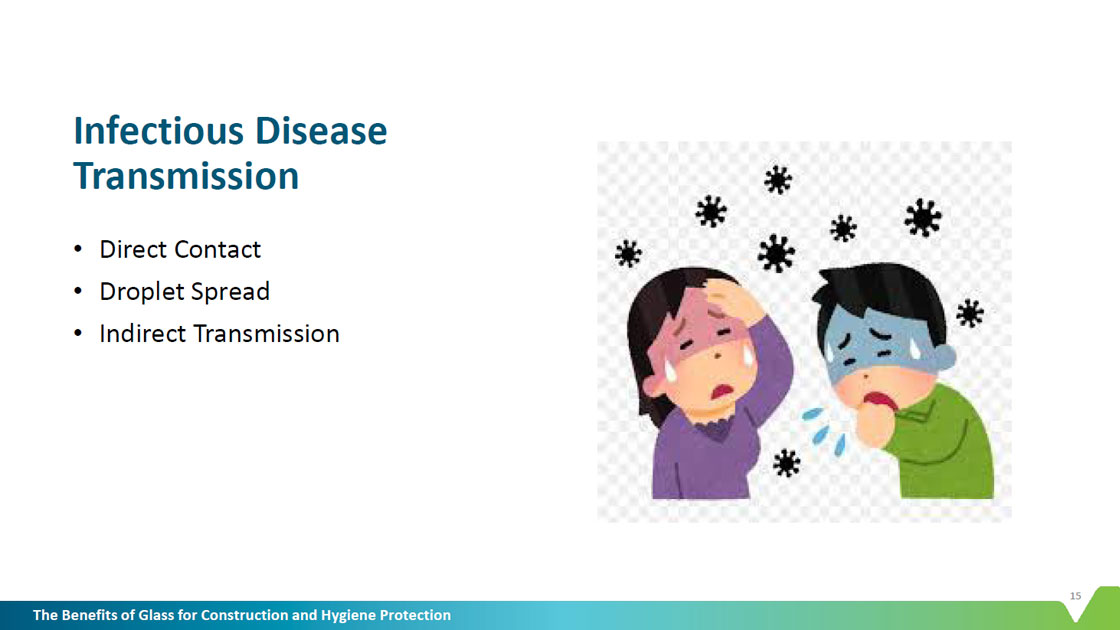 Infectious Disease Transmission

• Direct Contact
• Droplet Spread
• Indirect Transmission

15

The Benefits of Glass for Construction and Hygiene Protection